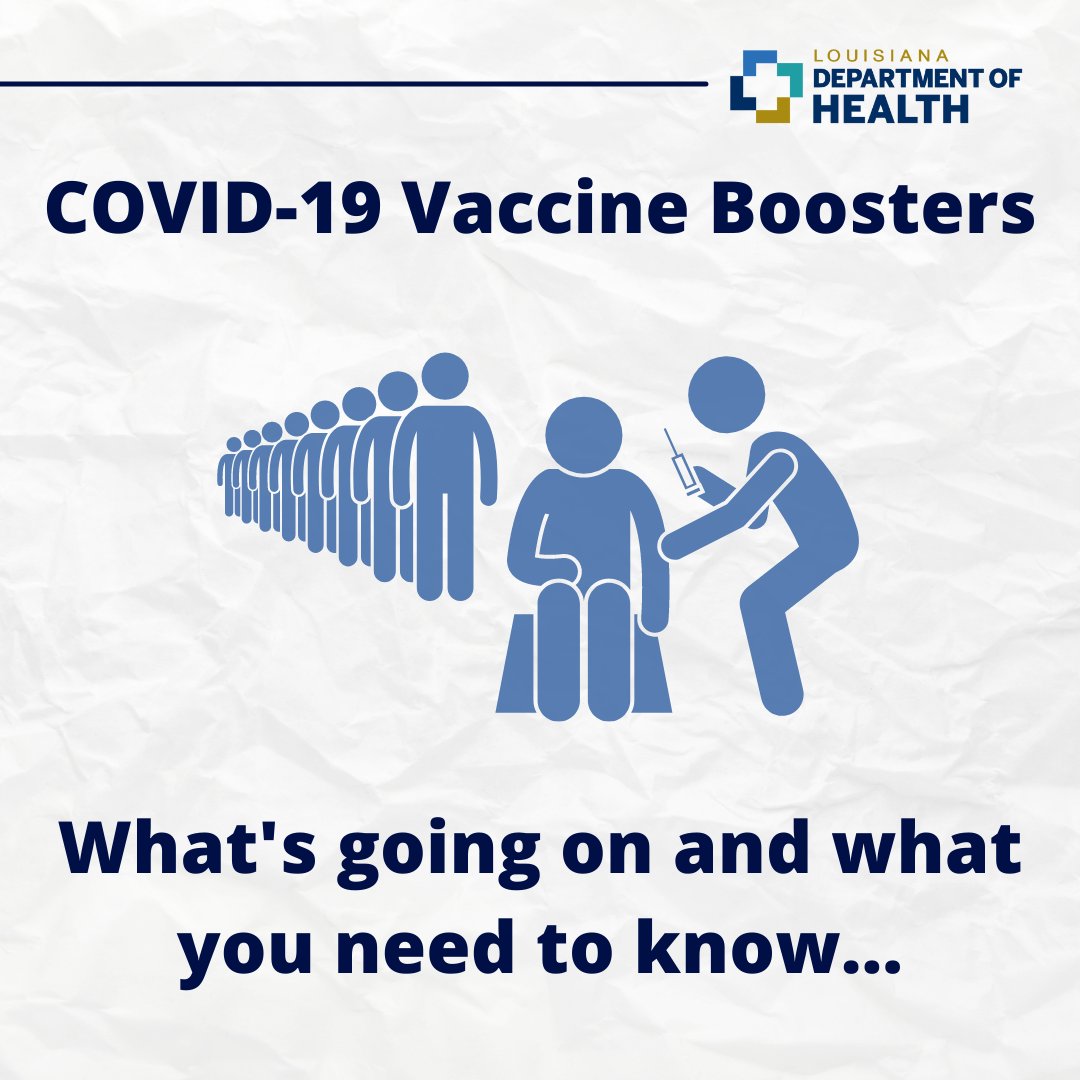 LOUISIANA
DEPARTMENT OF
HEALTH

COVID-19 Vaccine Boosters

What's going on and what you need to know...